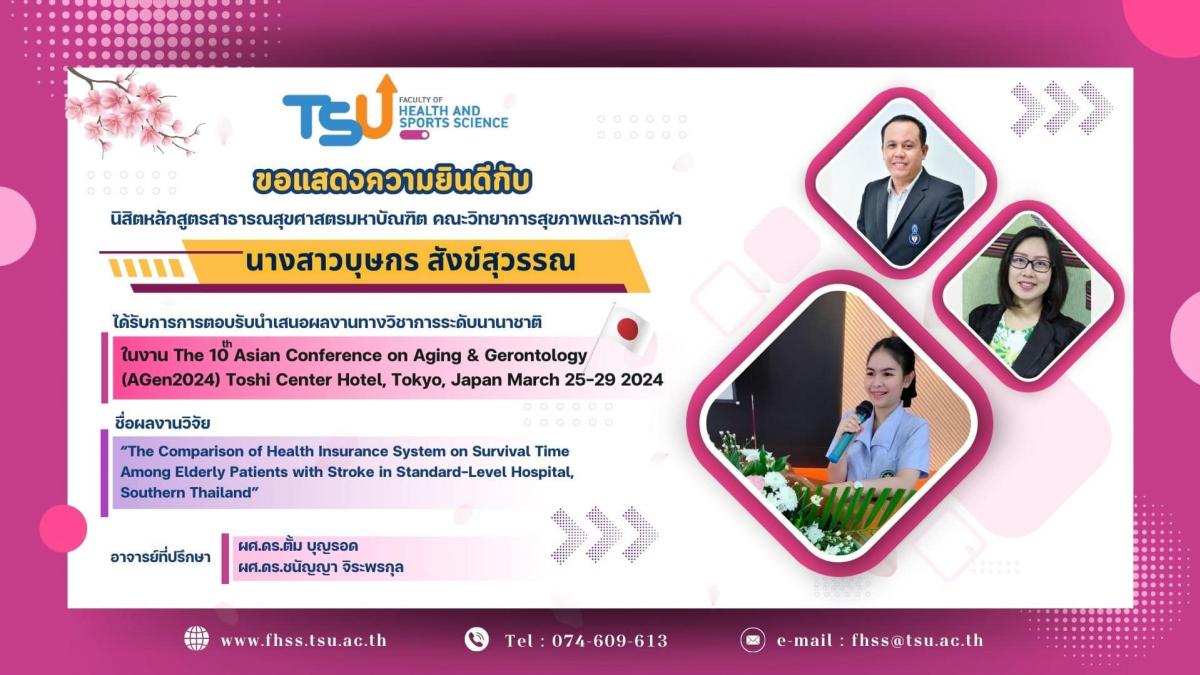 TSU FACULTY OF HEALTH AND SPORTS SCIENCE

ขอแสดงความยินดีกับ

นิสิตหลักสูตรสาธารณสุขศาสตรมหาบัณฑิต คณะวิทยาการสุขภาพและการกีฬา

นางสาวบุษกร สังข์สุวรรณ

ได้รับการการตอบรับนำเสนอผลงานทางวิชาการระดับนานาชาติ

ในงาน The 10$^{th}$ Asian Conference on Aging & Gerontology (AGen2024) Toshi Center Hotel, Tokyo, Japan March 25-29 2024

ชื่อผลงานวิจัย

"The Comparison of Health Insurance System on Survival Time Among Elderly Patients with Stroke in Standard-Level Hospital, Southern Thailand"

อาจารย์ที่ปรึกษา ผศ.ดร.ตั้ม บุญรอด
ผศ.ดร.ชนัญญา จิระพรกุล

www.fhss.tsu.ac.th Tel : 074-609-613 e-mail : fhss@tsu.ac.th